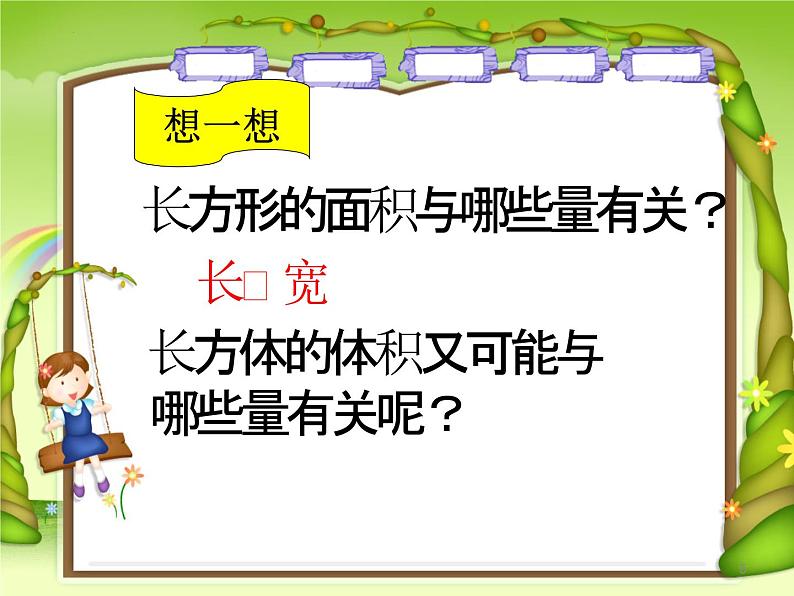 想一想

长方形的面积与哪些量有关？

长□ 宽

长方体的体积又可能与哪些量有关呢？